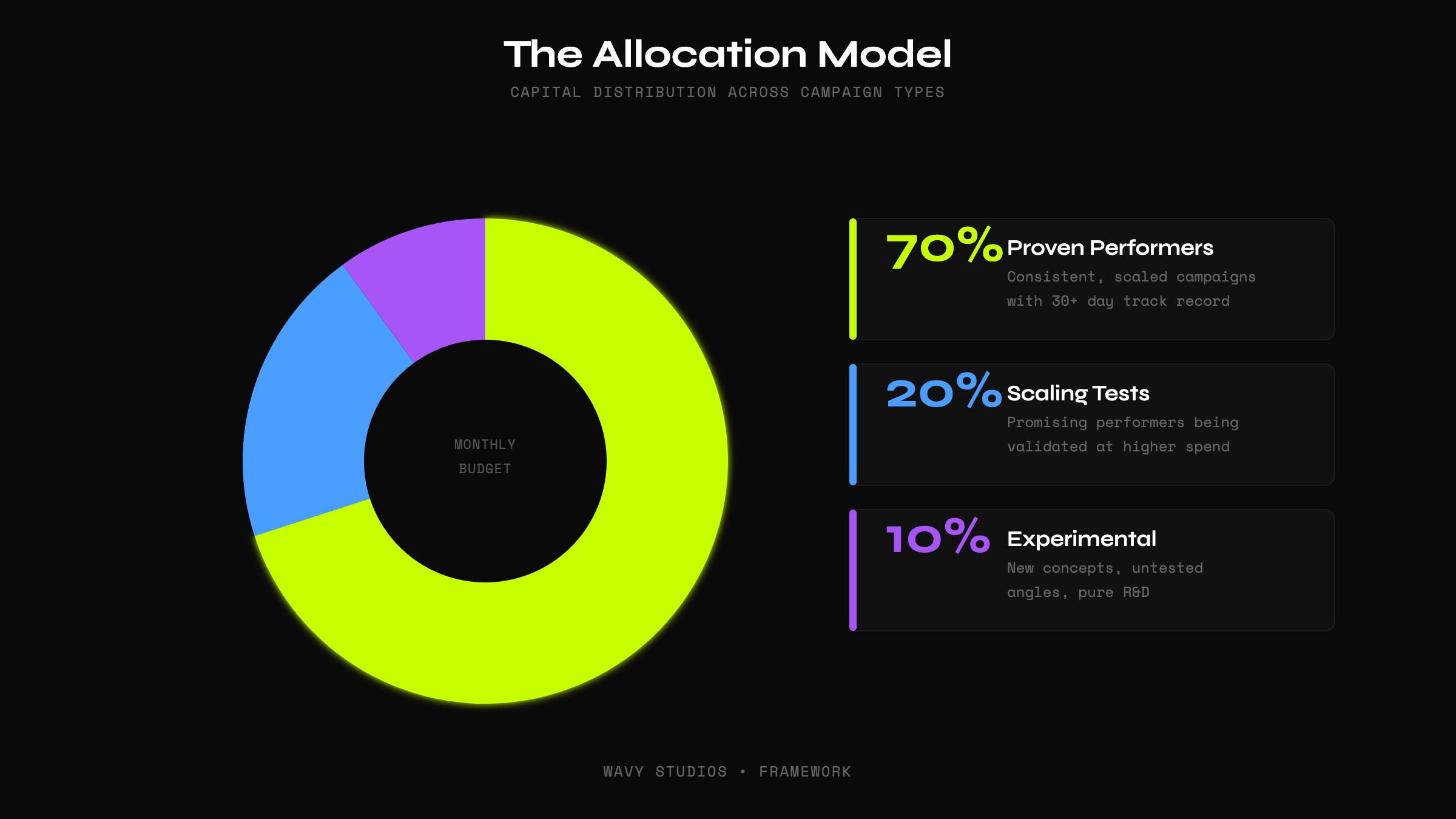 The Allocation Model

CAPITAL DISTRIBUTION ACROSS CAMPAIGN TYPES

MONTHLY BUDGET

70% Proven Performers
Consistent, scaled campaigns with 30+ day track record

20% Scaling Tests
Promising performers being validated at higher spend

10% Experimental
New concepts, untested angles, pure R&D

WAVY STUDIOS • FRAMEWORK